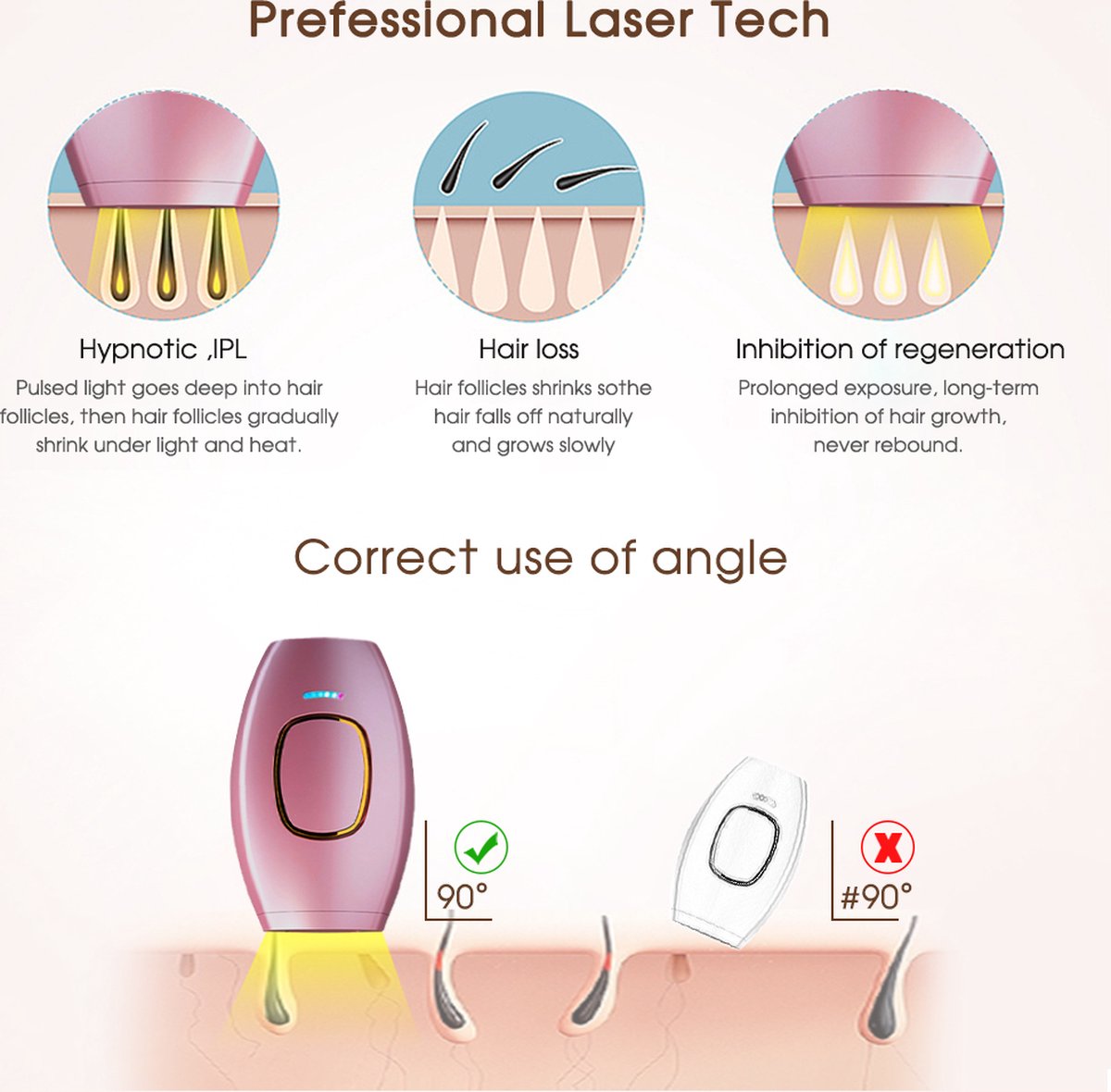 Prefessional Laser Tech

Hypnotic ,IPL

Pulsed light goes deep into hair follicles, then hair follicles gradually shrink under light and heat.

Hair loss

Hair follicles shrinks sothe hair falls off naturally and grows slowly

Inhibition of regeneration

Prolonged exposure, long-term inhibition of hair growth, never rebound.

Correct use of angle

90°

#90°